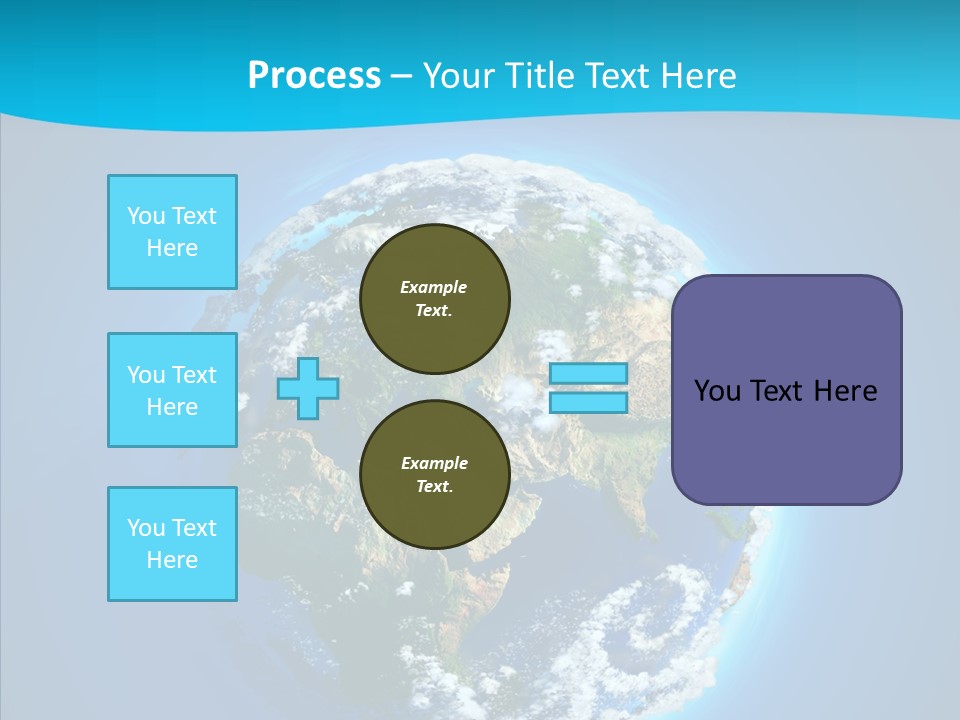 Process – Your Title Text Here

You Text Here

You Text Here

You Text Here

Example Text.

Example Text.

You Text Here